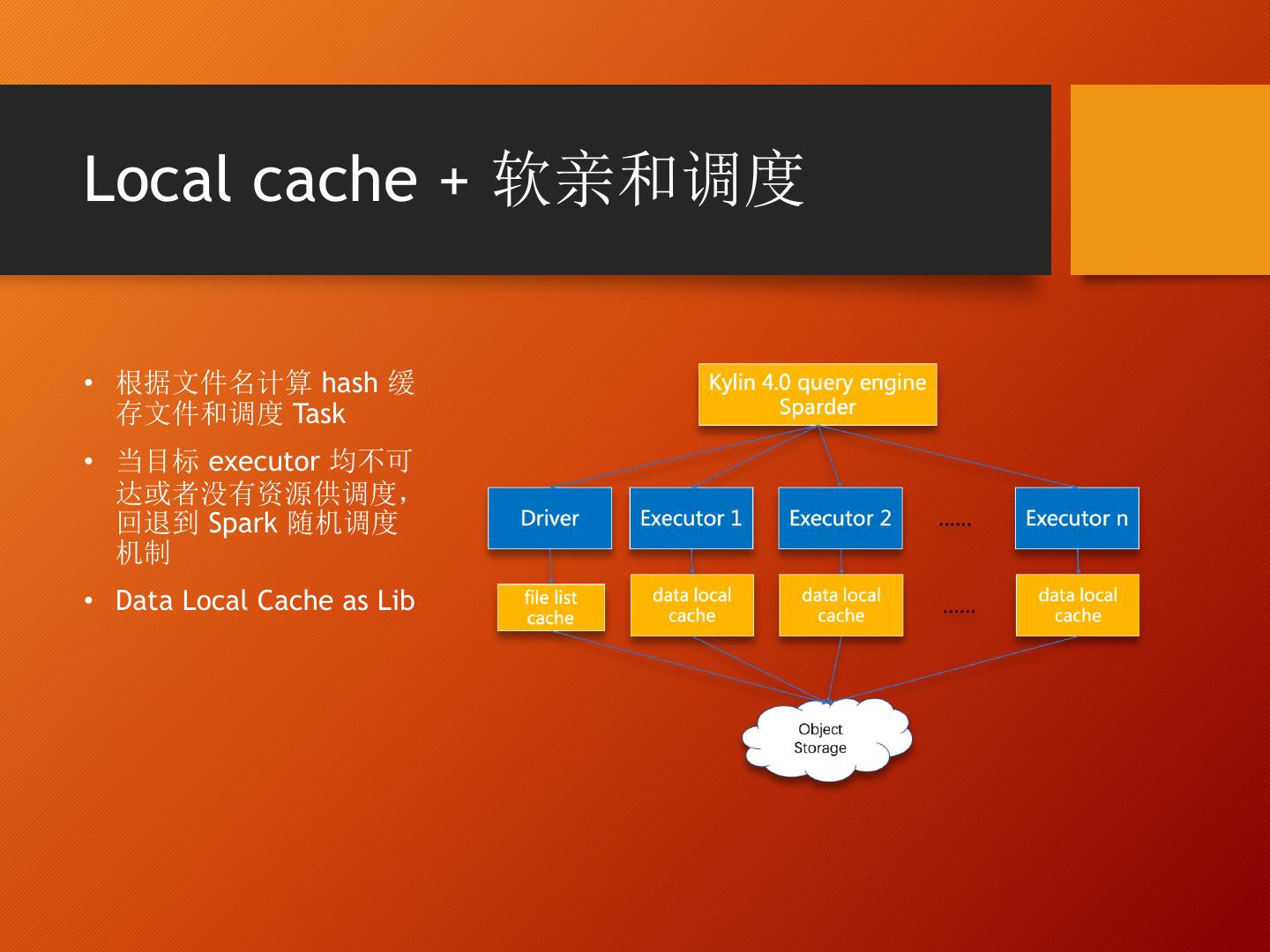 Local cache + 软亲和调度

• 根据文件名计算 hash 缓存文件和调度 Task

• 当目标 executor 均不可达或者没有资源供调度，回退到 Spark 随机调度机制

• Data Local Cache as Lib

Kylin 4.0 query engine Sparder

Driver

Executor 1

Executor 2

......

Executor n

file list cache

data local cache

data local cache

......

data local cache

Object Storage